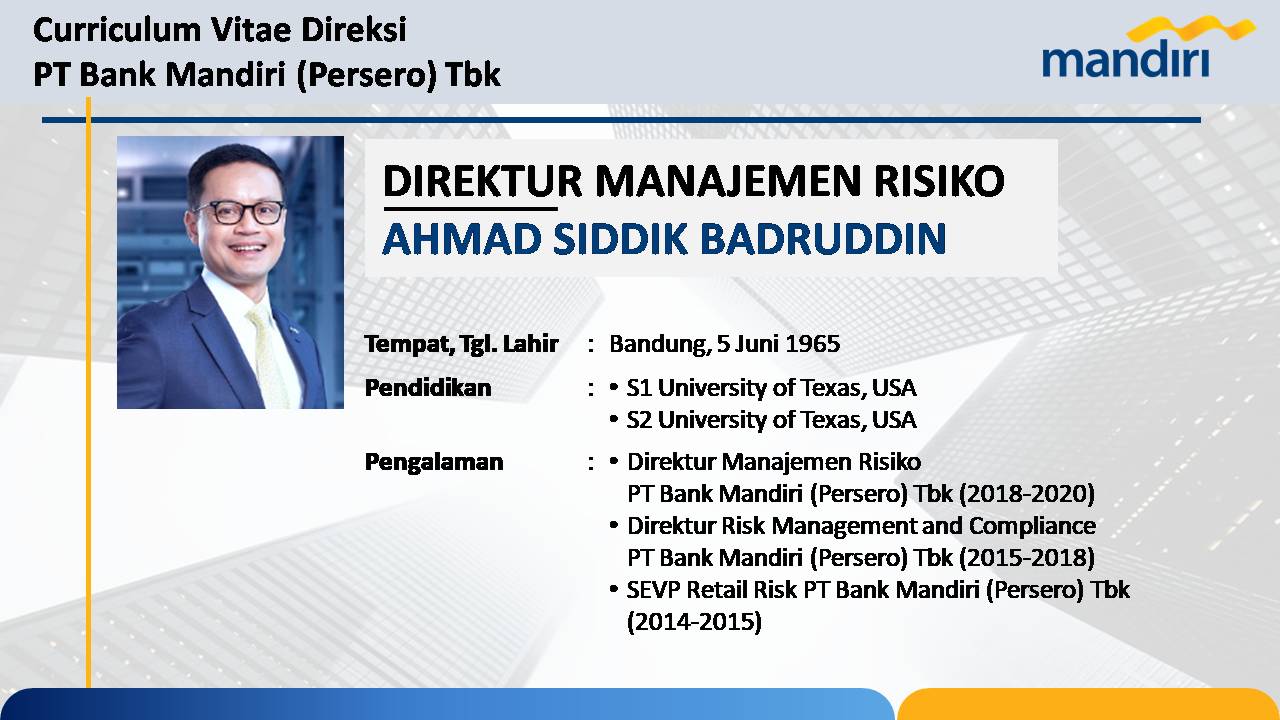 Curriculum Vitae Direksi
PT Bank Mandiri (Persero) Tbk

mandiri

DIREKTUR MANAJEMEN RISIKO
AHMAD SIDDIK BADRUDDIN

Tempat, Tgl. Lahir : Bandung, 5 Juni 1965

Pendidikan :
• S1 University of Texas, USA
• S2 University of Texas, USA

Pengalaman :
• Direktur Manajemen Risiko PT Bank Mandiri (Persero) Tbk (2018-2020)
• Direktur Risk Management and Compliance PT Bank Mandiri (Persero) Tbk (2015-2018)
• SEVP Retail Risk PT Bank Mandiri (Persero) Tbk (2014-2015)